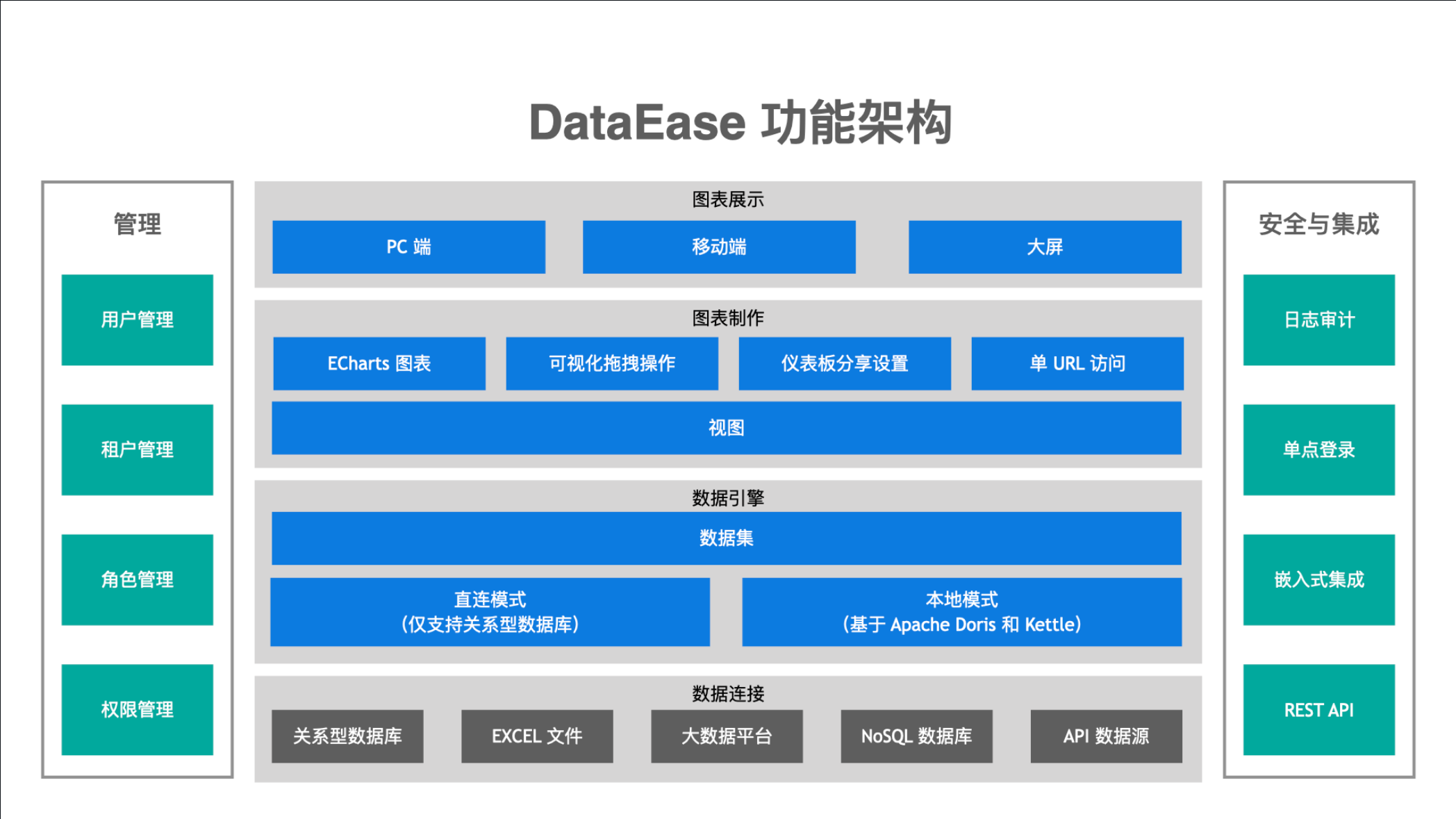 DataEase 功能架构

管理

用户管理

租户管理

角色管理

权限管理

图表展示

PC 端

移动端

大屏

图表制作

ECharts 图表

可视化拖拽操作

仪表板分享设置

单 URL 访问

视图

数据引擎

数据集

直连模式
（仅支持关系型数据库）

本地模式
（基于 Apache Doris 和 Kettle）

数据连接

关系型数据库

EXCEL 文件

大数据平台

NoSQL 数据库

API 数据源

安全与集成

日志审计

单点登录

嵌入式集成

REST API